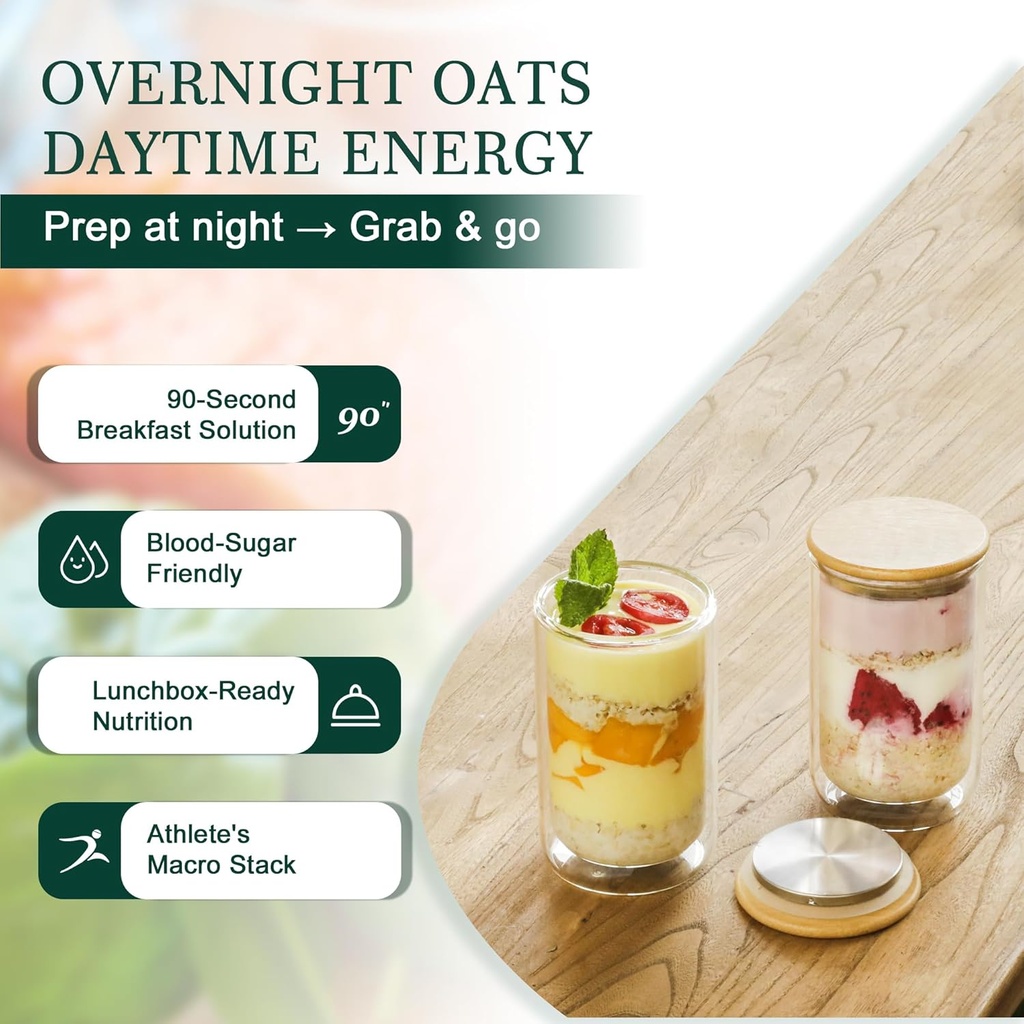 OVERNIGHT OATS
DAYTIME ENERGY

Prep at night → Grab & go

90-Second Breakfast Solution

90"

Blood-Sugar Friendly

Lunchbox-Ready Nutrition

Athlete's Macro Stack